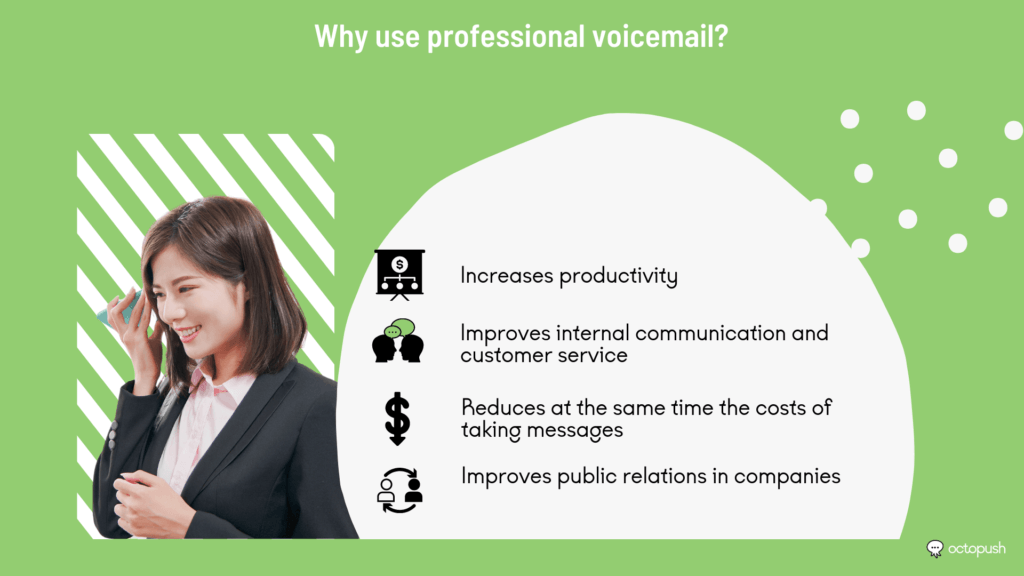 Why use professional voicemail?

Increases productivity

Improves internal communication and customer service

Reduces at the same time the costs of taking messages

Improves public relations in companies

octopush